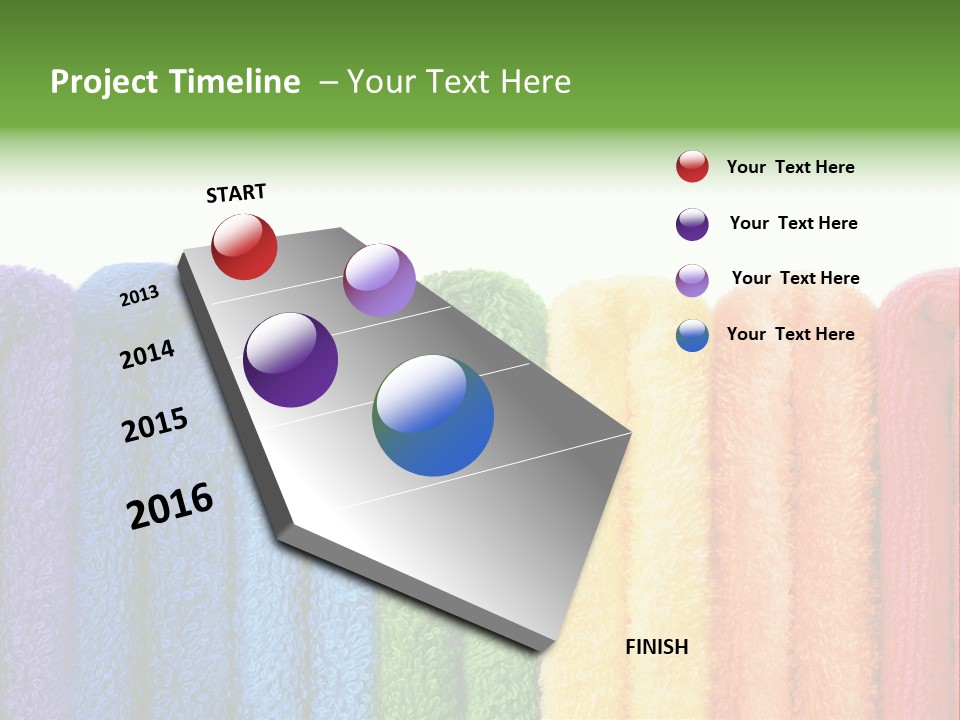 Project Timeline – Your Text Here

START

2013

2014

2015

2016

FINISH

Your Text Here

Your Text Here

Your Text Here

Your Text Here